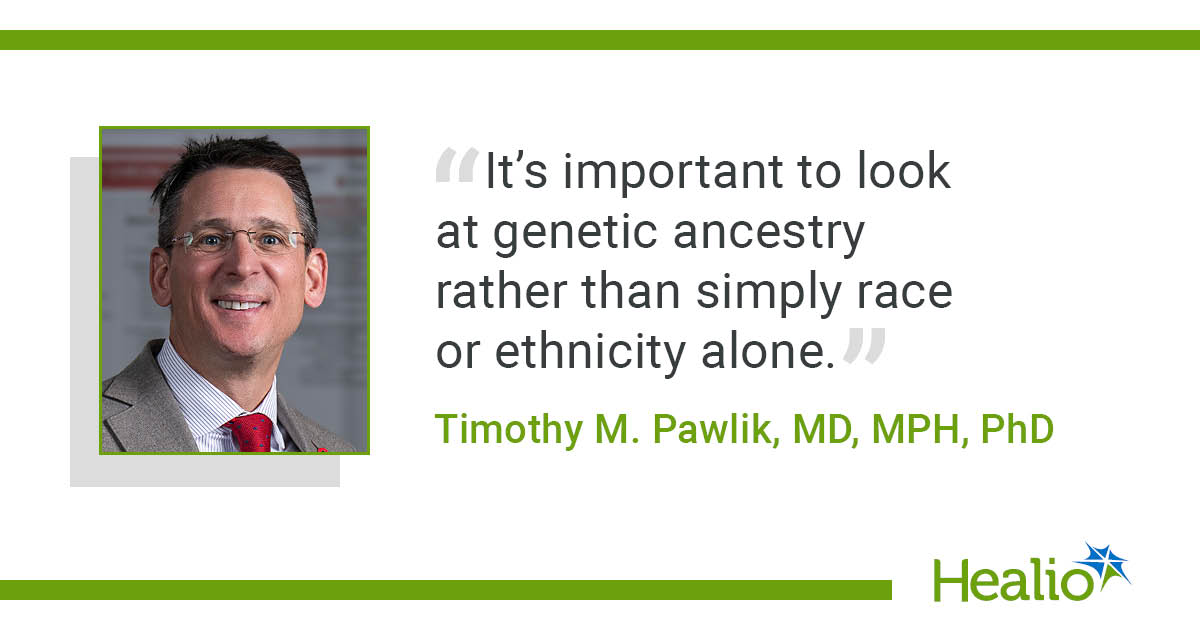 “It’s important to look at genetic ancestry rather than simply race or ethnicity alone.”

Timothy M. Pawlik, MD, MPH, PhD

Healio